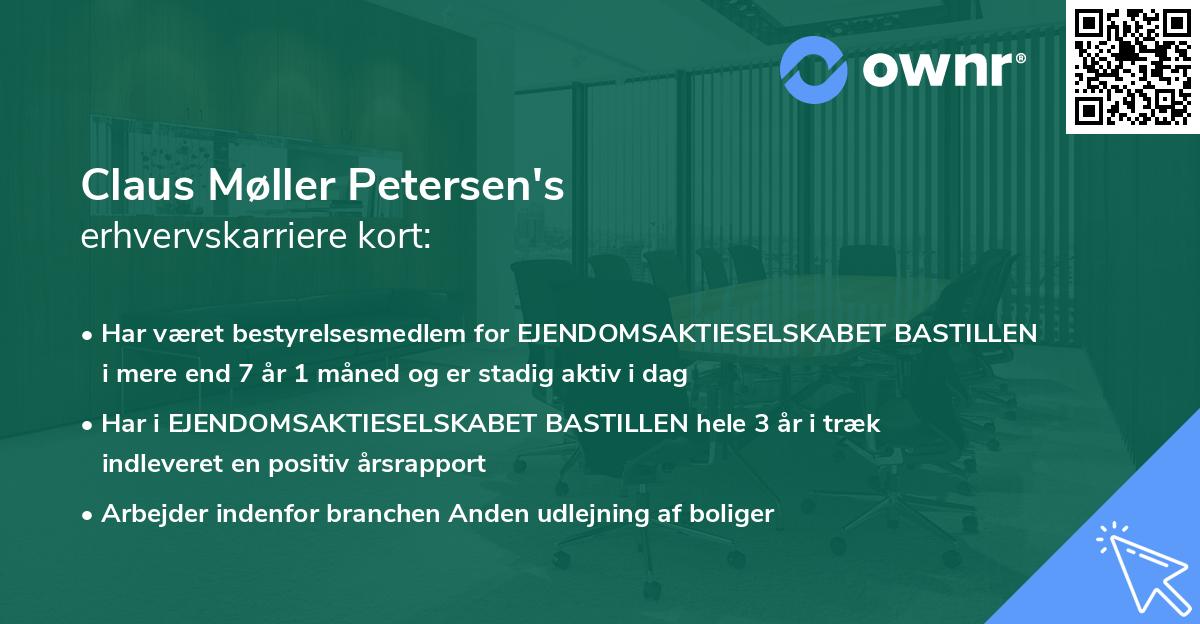 ownr®

Claus Møller Petersen's
erhvervskarriere kort:

• Har været bestyrelsesmedlem for EJENDOMSAKTIESELSKABET BASTILLEN i mere end 7 år 1 måned og er stadig aktiv i dag

• Har i EJENDOMSAKTIESELSKABET BASTILLEN hele 3 år i træk indleveret en positiv årsrapport

• Arbejder indenfor branchen Anden udlejning af boliger